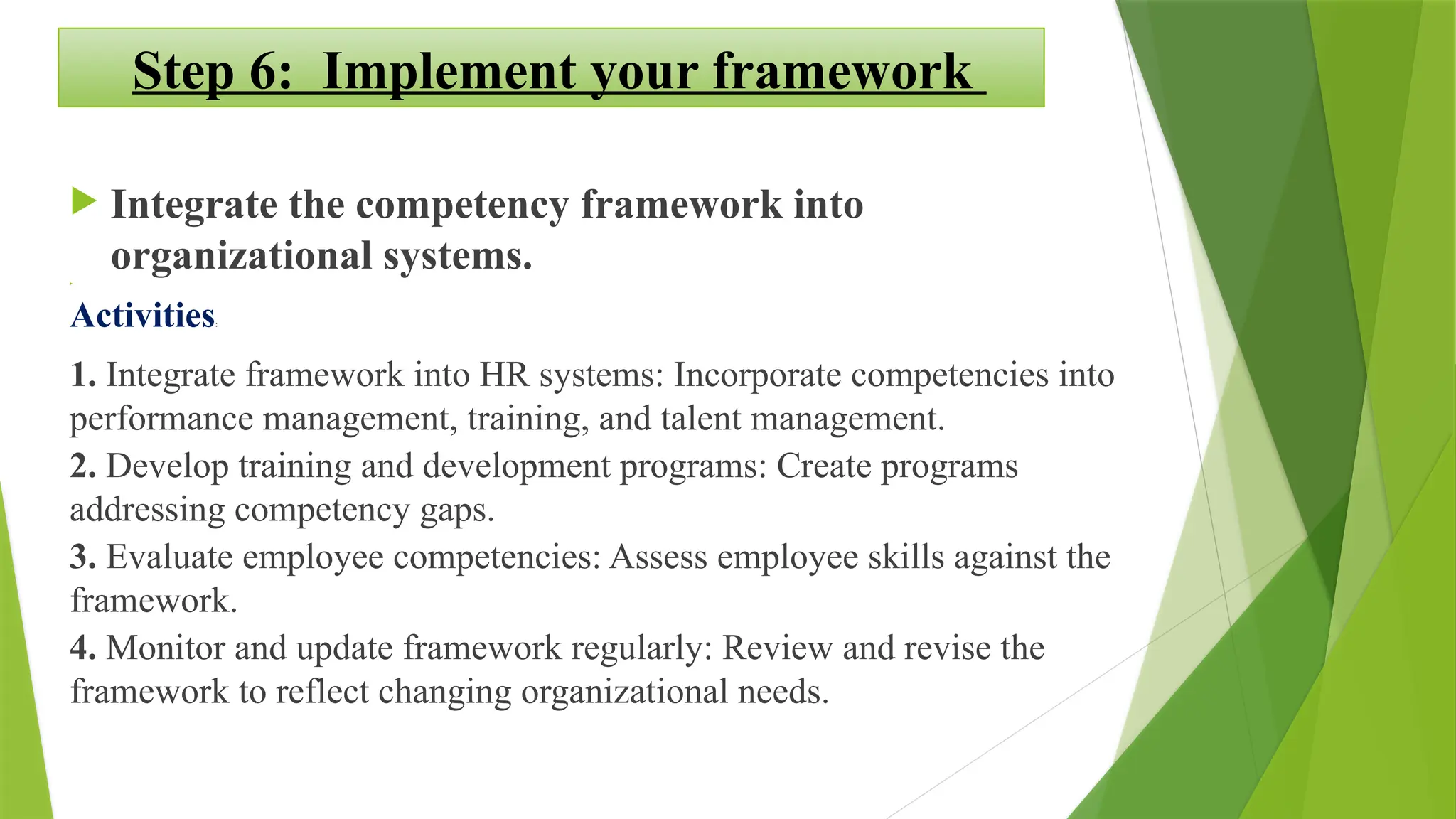 Step 6:  Implement your framework

Integrate the competency framework into organizational systems.

Activities:

1. Integrate framework into HR systems: Incorporate competencies into performance management, training, and talent management.
2. Develop training and development programs: Create programs addressing competency gaps.
3. Evaluate employee competencies: Assess employee skills against the framework.
4. Monitor and update framework regularly: Review and revise the framework to reflect changing organizational needs.